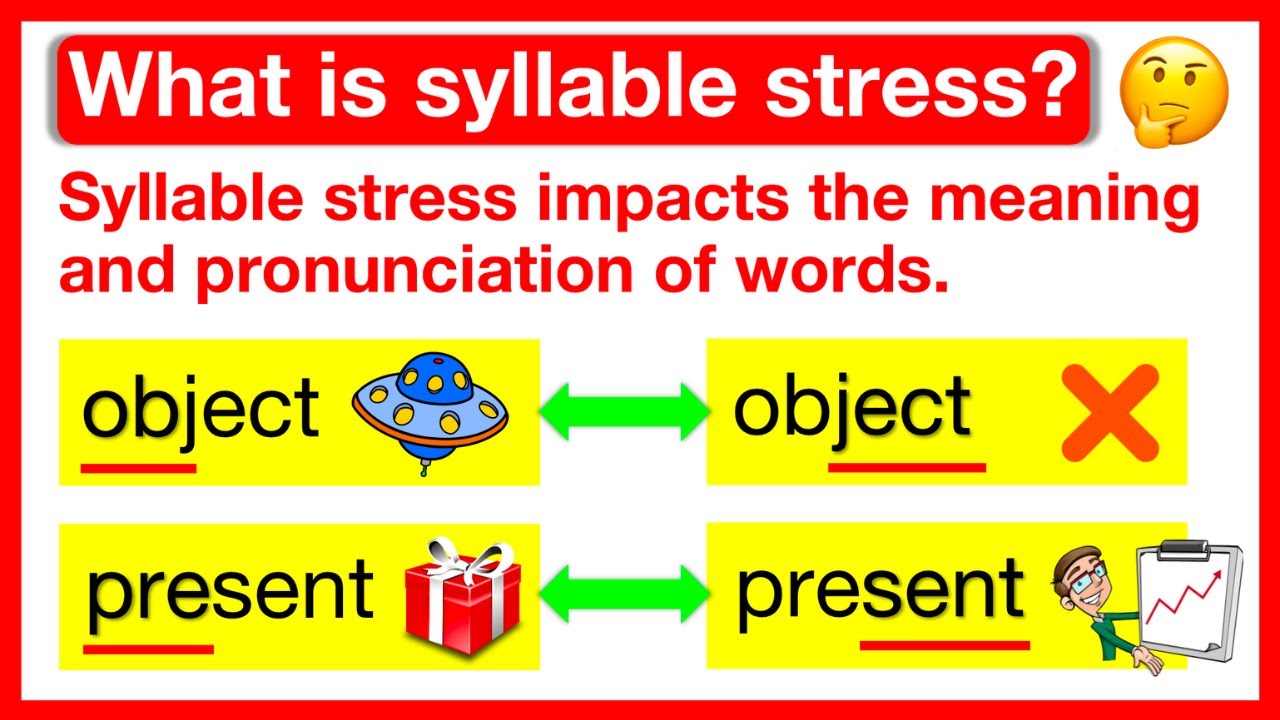 What is syllable stress?

Syllable stress impacts the meaning and pronunciation of words.

object

object

present

present